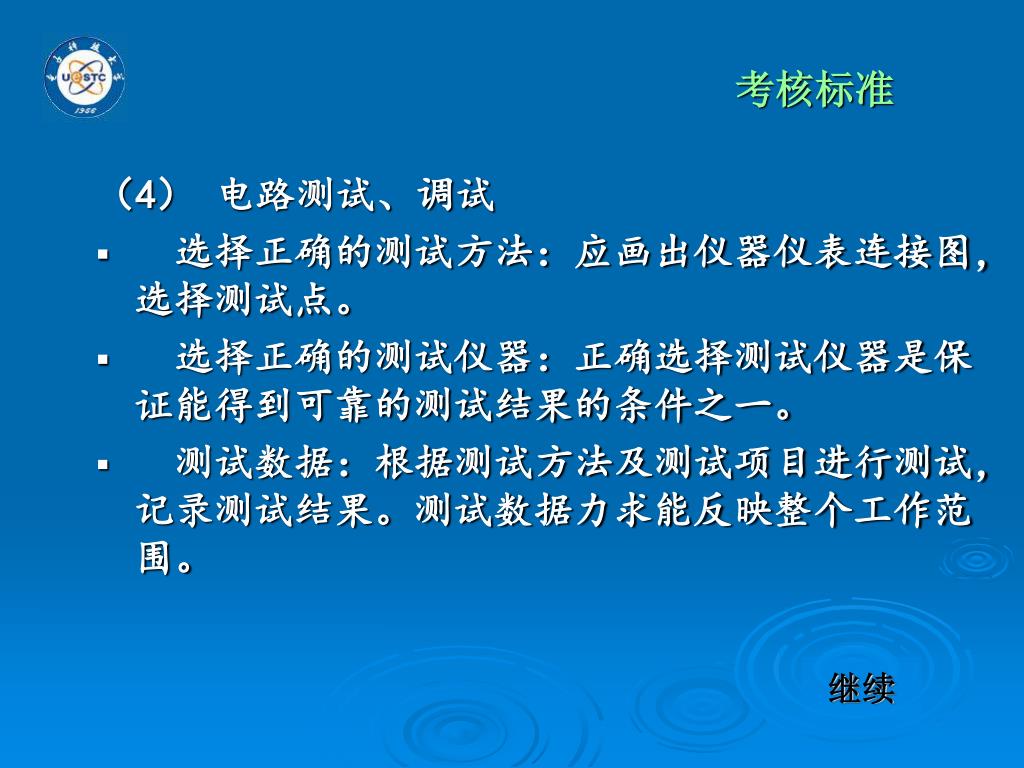 UESTC
1956

考核标准

（4） 电路测试、调试

▪ 选择正确的测试方法：应画出仪器仪表连接图，选择测试点。

▪ 选择正确的测试仪器：正确选择测试仪器是保证能得到可靠的测试结果的条件之一。

▪ 测试数据：根据测试方法及测试项目进行测试，记录测试结果。测试数据力求能反映整个工作范围。

继续